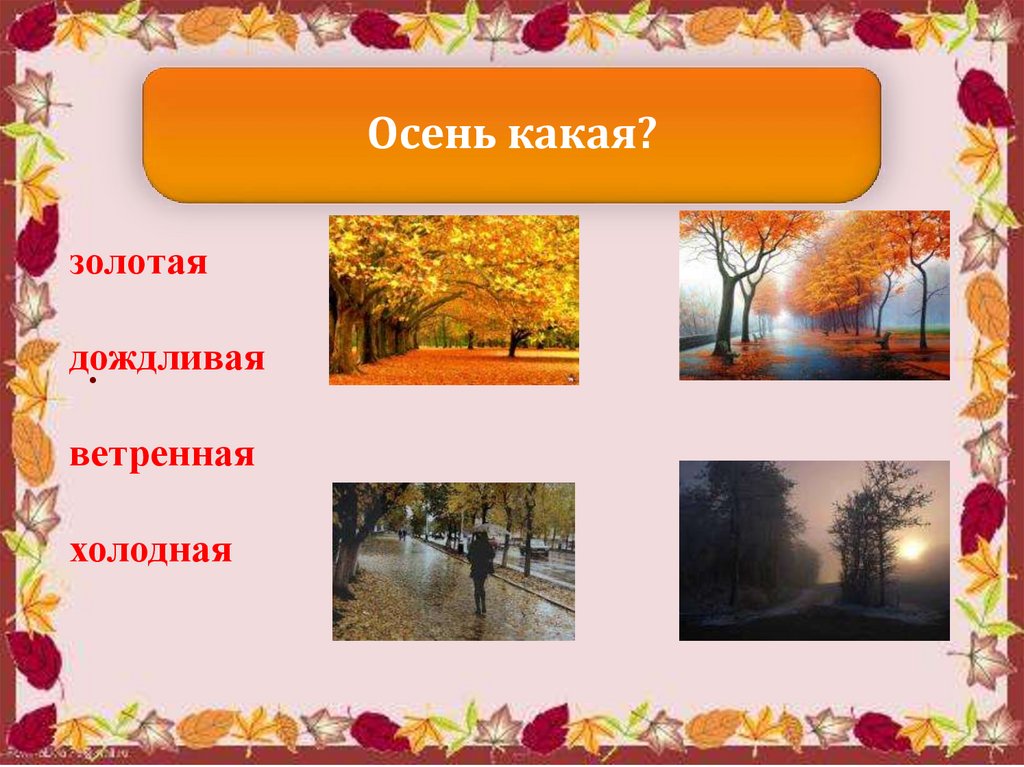 Осень какая?

золотая

дождливая

ветренная

холодная